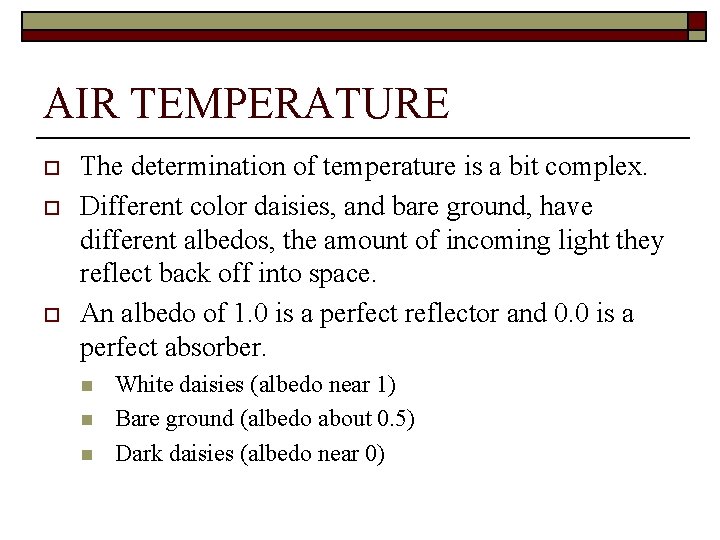 AIR TEMPERATURE

The determination of temperature is a bit complex.

Different color daisies, and bare ground, have different albedos, the amount of incoming light they reflect back off into space.

An albedo of 1.0 is a perfect reflector and 0.0 is a perfect absorber.

White daisies (albedo near 1)

Bare ground (albedo about 0.5)

Dark daisies (albedo near 0)